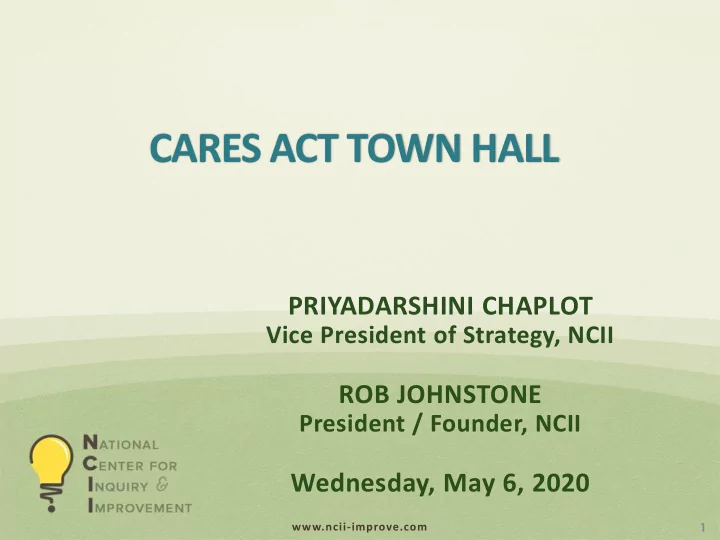 CARES ACT TOWN HALL

PRIYADARSHINI CHAPLOT
Vice President of Strategy, NCII

ROB JOHNSTONE
President / Founder, NCII

Wednesday, May 6, 2020

NATIONAL
CENTER FOR
INQUIRY &
IMPROVEMENT

www.ncii-improve.com

1